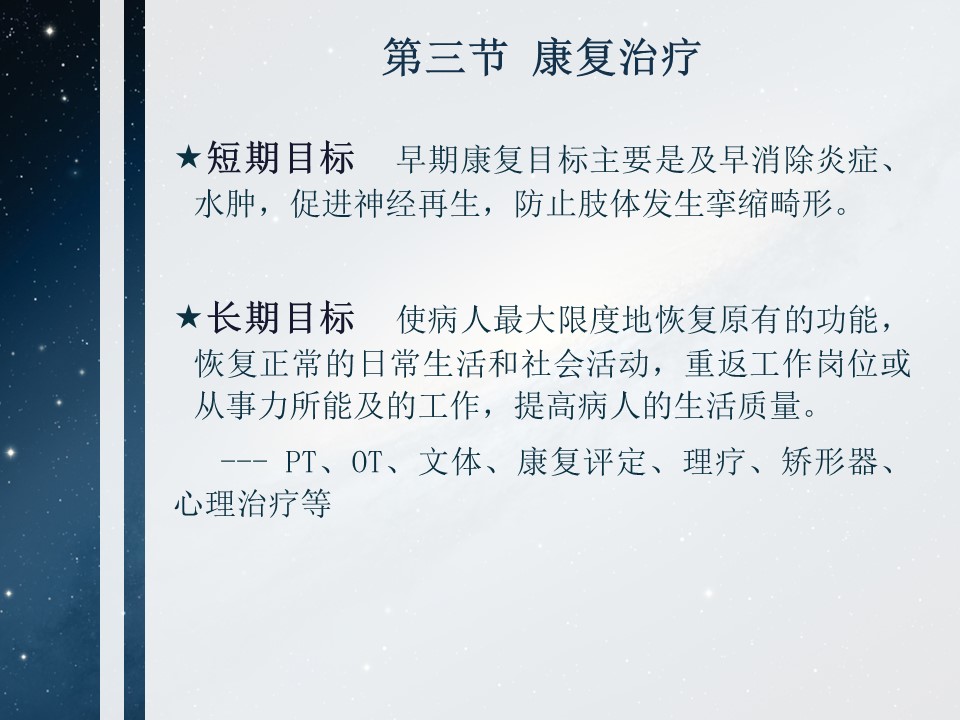 第三节 康复治疗

★短期目标 早期康复目标主要是及早消除炎症、水肿，促进神经再生，防止肢体发生挛缩畸形。

★长期目标 使病人最大限度地恢复原有的功能，恢复正常的日常生活和社会活动，重返工作岗位或从事力所能及的工作，提高病人的生活质量。

--- PT、OT、文体、康复评定、理疗、矫形器、心理治疗等